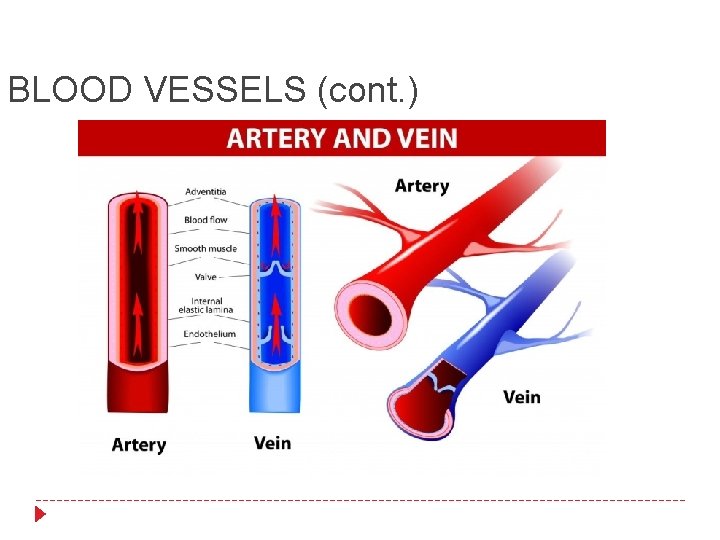 BLOOD VESSELS (cont.)

ARTERY AND VEIN

Adventitia
Blood flow
Smooth muscle
Valve
Internal elastic lamina
Endothelium

Artery
Vein

Artery
Vein